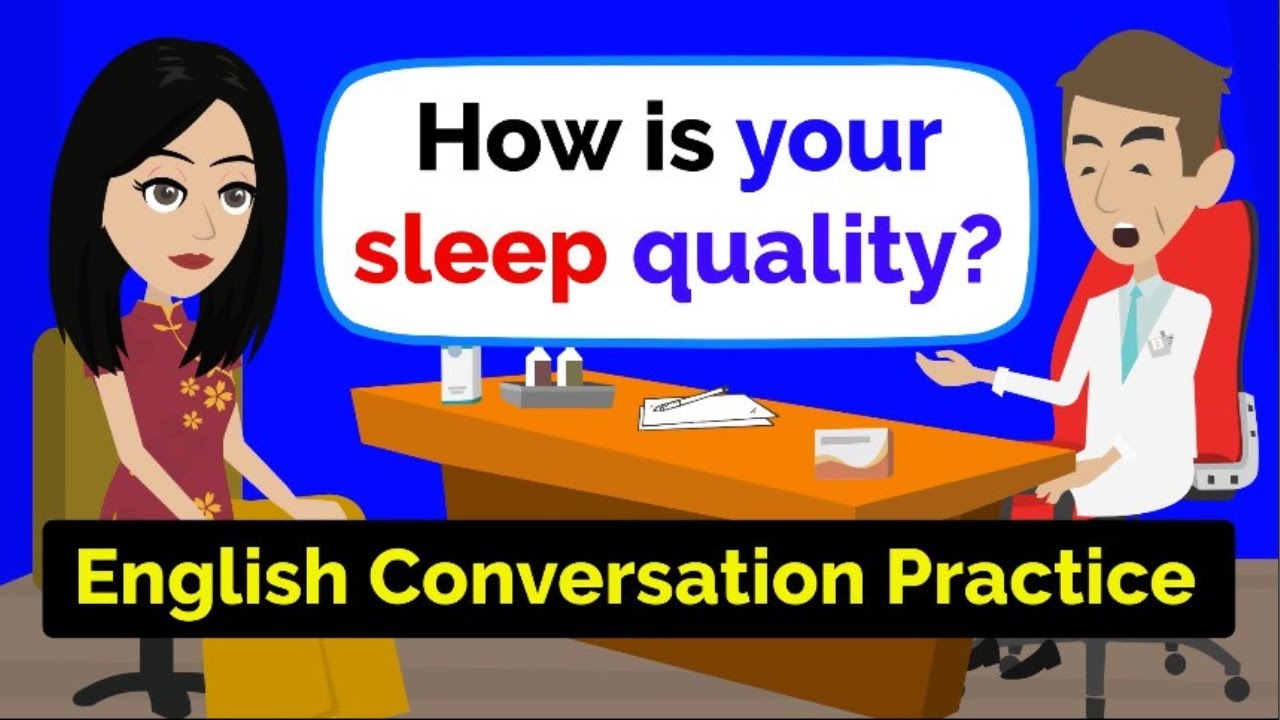 How is your sleep quality?

English Conversation Practice